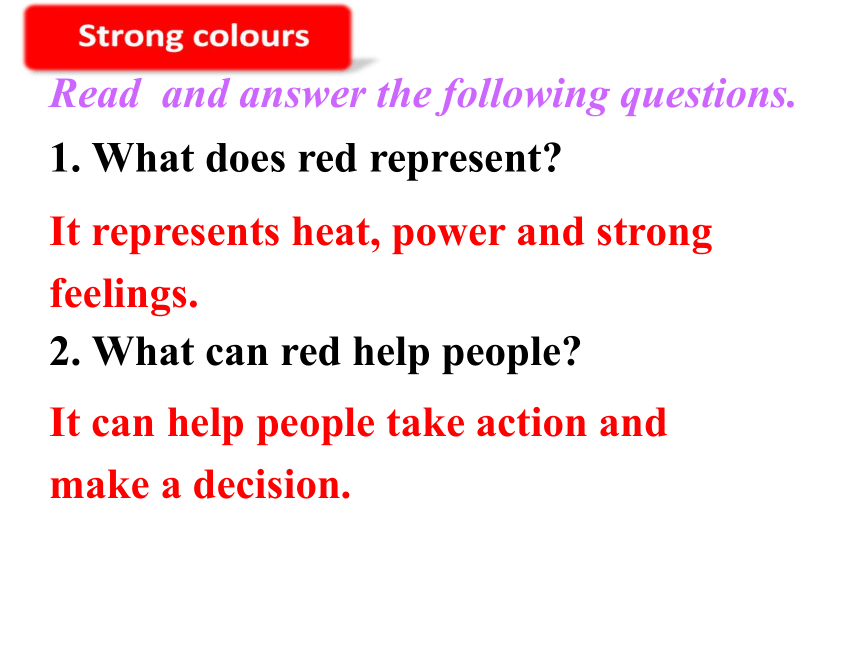 Strong colours

Read and answer the following questions.

1. What does red represent?

It represents heat, power and strong feelings.

2. What can red help people?

It can help people take action and make a decision.